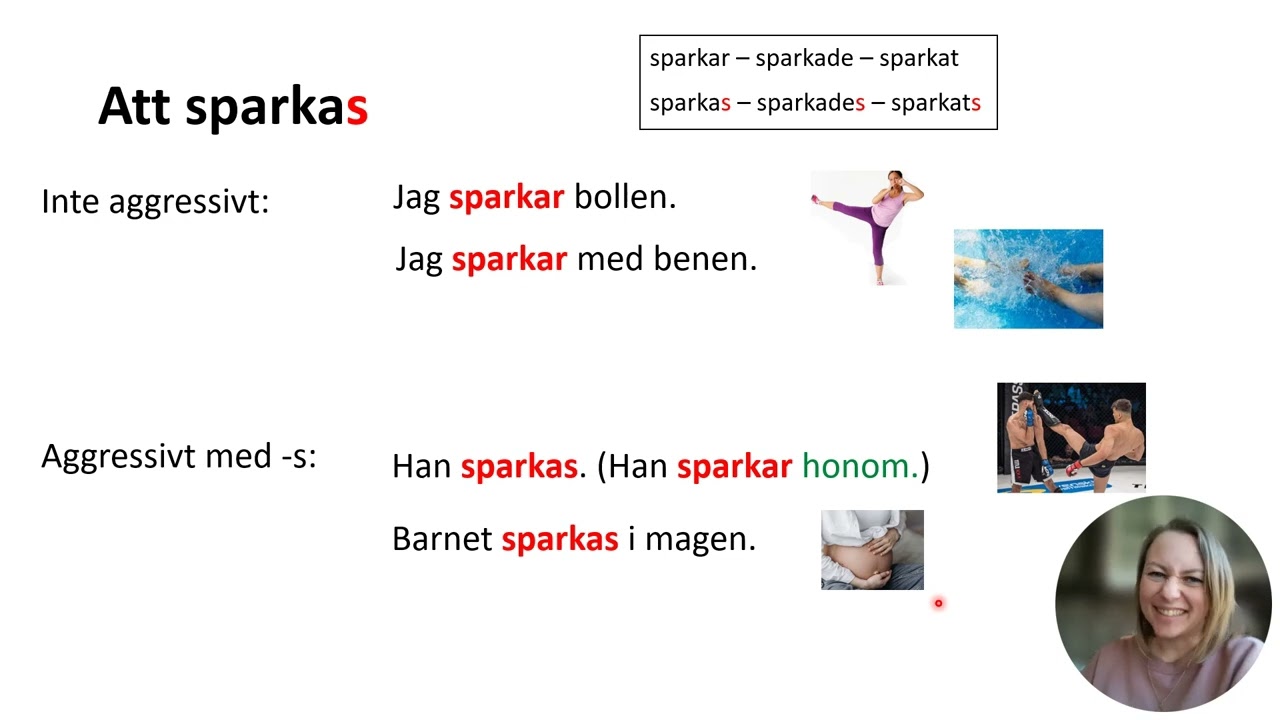 Att sparkas

sparkar – sparkade – sparkat
sparkas – sparkades – sparkats

Inte aggressivt:

Jag sparkar bollen.

Jag sparkar med benen.

Aggressivt med -s:

Han sparkas. (Han sparkar honom.)

Barnet sparkas i magen.